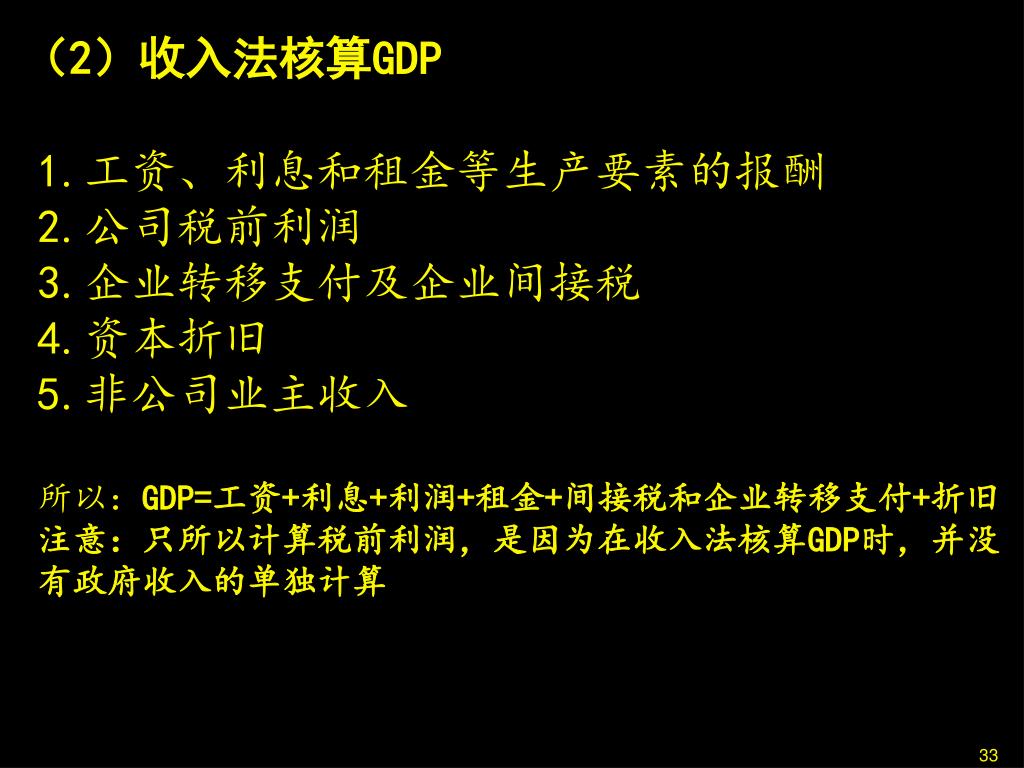 （2）收入法核算GDP

1.工资、利息和租金等生产要素的报酬
2.公司税前利润
3.企业转移支付及企业间接税
4.资本折旧
5.非公司业主收入

所以：GDP=工资+利息+利润+租金+间接税和企业转移支付+折旧
注意：只所以计算税前利润，是因为在收入法核算GDP时，并没有政府收入的单独计算

33